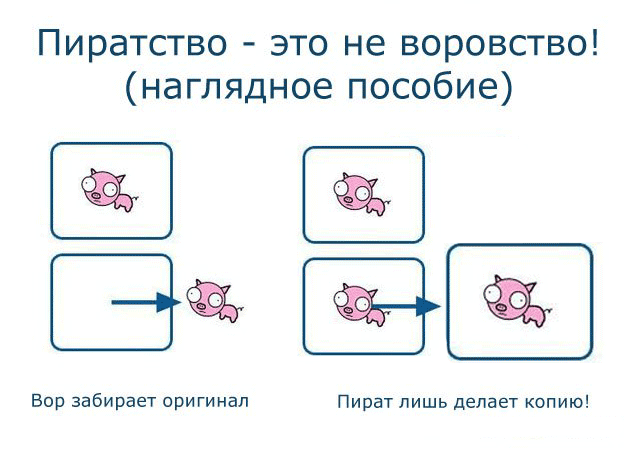 Пиратство - это не воровство!
(наглядное пособие)

Вор забирает оригинал

Пират лишь делает копию!